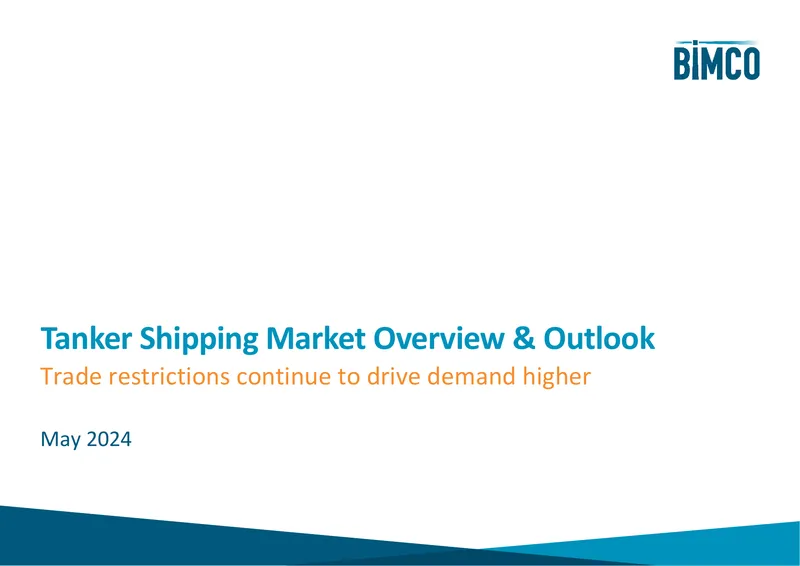 BIMCO

Tanker Shipping Market Overview & Outlook
Trade restrictions continue to drive demand higher

May 2024